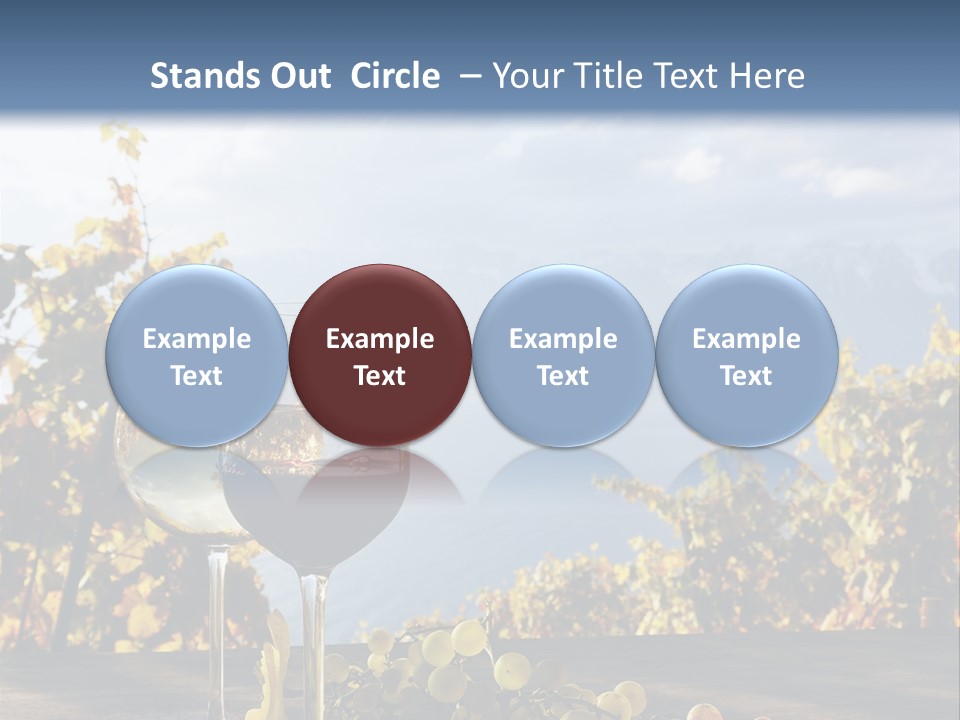 Stands Out Circle – Your Title Text Here

Example Text

Example Text

Example Text

Example Text